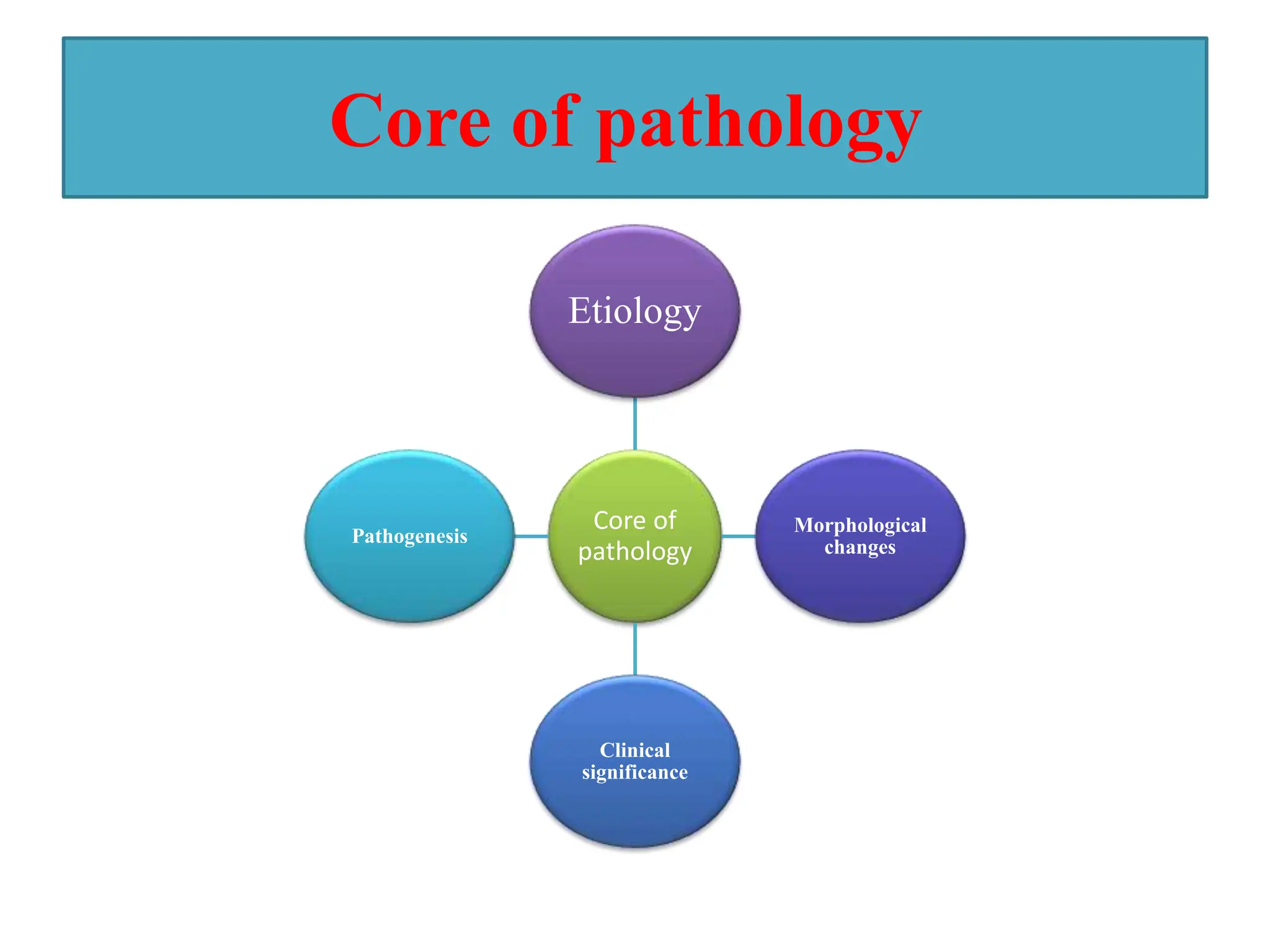 Core of pathology

Etiology

Pathogenesis

Core of pathology

Morphological changes

Clinical significance